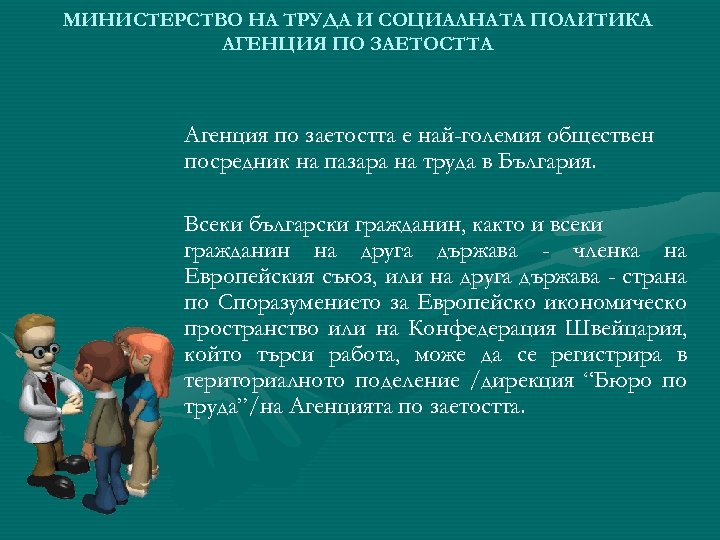 МИНИСТЕРСТВО НА ТРУДА И СОЦИАЛНАТА ПОЛИТИКА
АГЕНЦИЯ ПО ЗАЕТОСТТА

Агенция по заетостта е най-големия обществен посредник на пазара на труда в България.

Всеки български гражданин, както и всеки гражданин на друга държава - членка на Европейския съюз, или на друга държава - страна по Споразумението за Европейско икономическо пространство или на Конфедерация Швейцария, който търси работа, може да се регистрира в териториалното поделение /дирекция “Бюро по труда”/на Агенцията по заетостта.